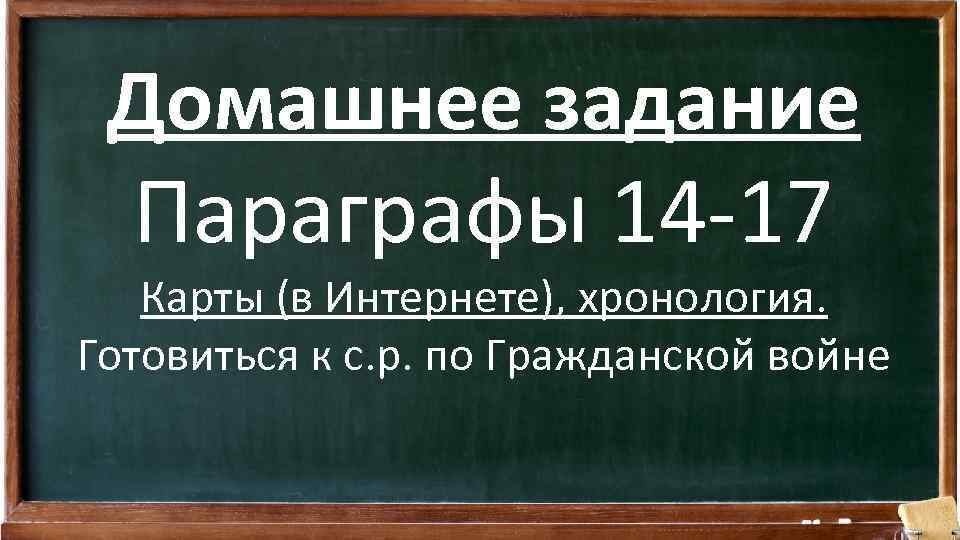 Домашнее задание

Параграфы 14-17

Карты (в Интернете), хронология.

Готовиться к с.р. по Гражданской войне